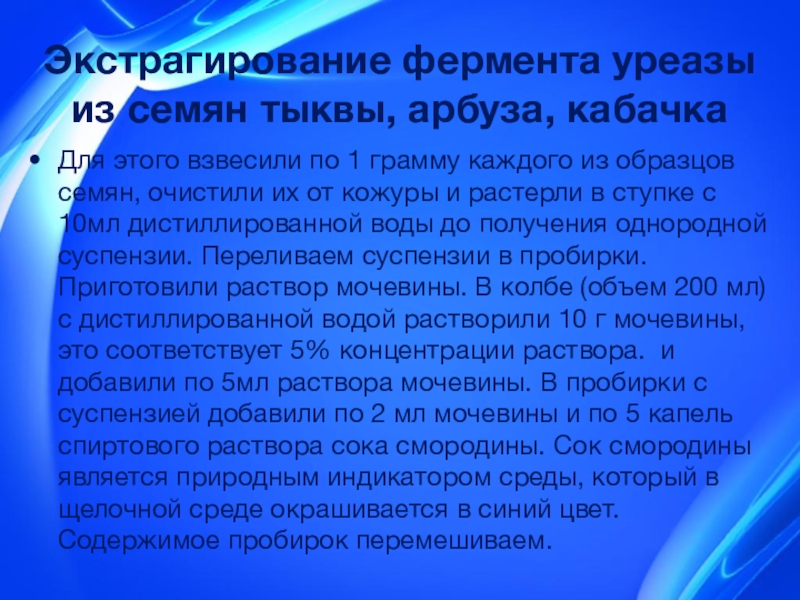 Экстрагирование фермента уреазы из семян тыквы, арбуза, кабачка

• Для этого взвесили по 1 грамму каждого из образцов семян, очистили их от кожуры и растерли в ступке с 10мл дистиллированной воды до получения однородной суспензии. Переливаем суспензии в пробирки. Приготовили раствор мочевины. В колбе (объем 200 мл) с дистиллированной водой растворили 10 г мочевины, это соответствует 5% концентрации раствора. и добавили по 5мл раствора мочевины. В пробирки с суспензией добавили по 2 мл мочевины и по 5 капель спиртового раствора сока смородины. Сок смородины является природным индикатором среды, который в щелочной среде окрашивается в синий цвет. Содержимое пробирок перемешиваем.